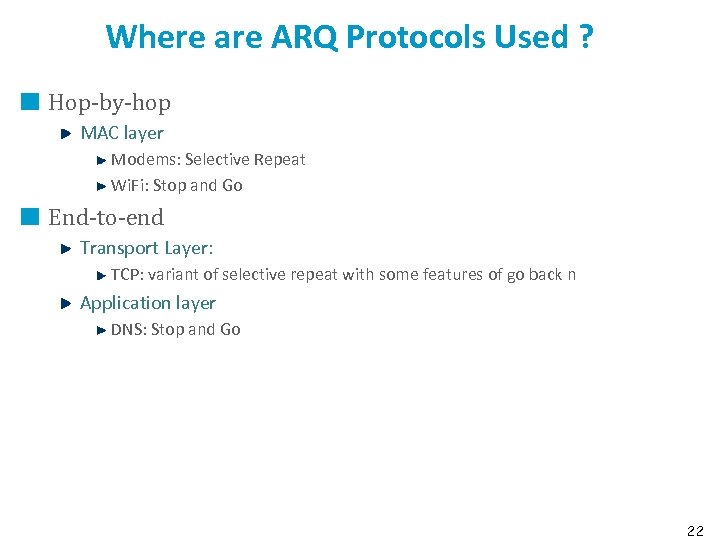 Where are ARQ Protocols Used ?

Hop-by-hop

MAC layer

Modems: Selective Repeat

WiFi: Stop and Go

End-to-end

Transport Layer:

TCP: variant of selective repeat with some features of go back n

Application layer

DNS: Stop and Go

22